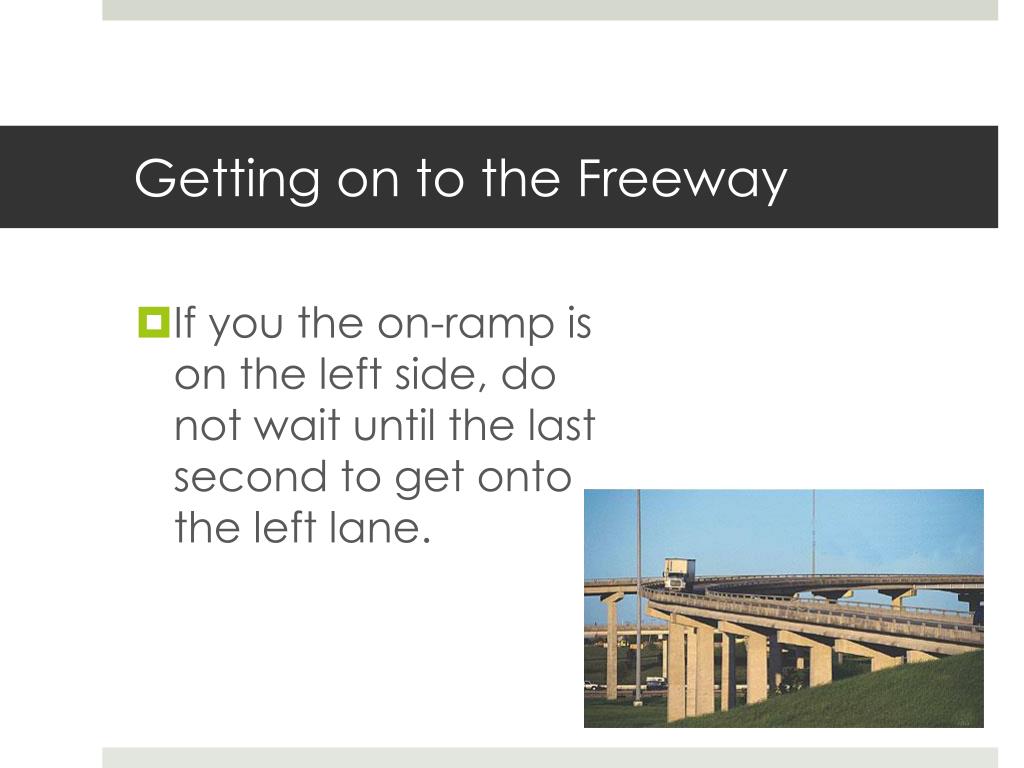 Getting on to the Freeway

If you the on-ramp is on the left side, do not wait until the last second to get onto the left lane.